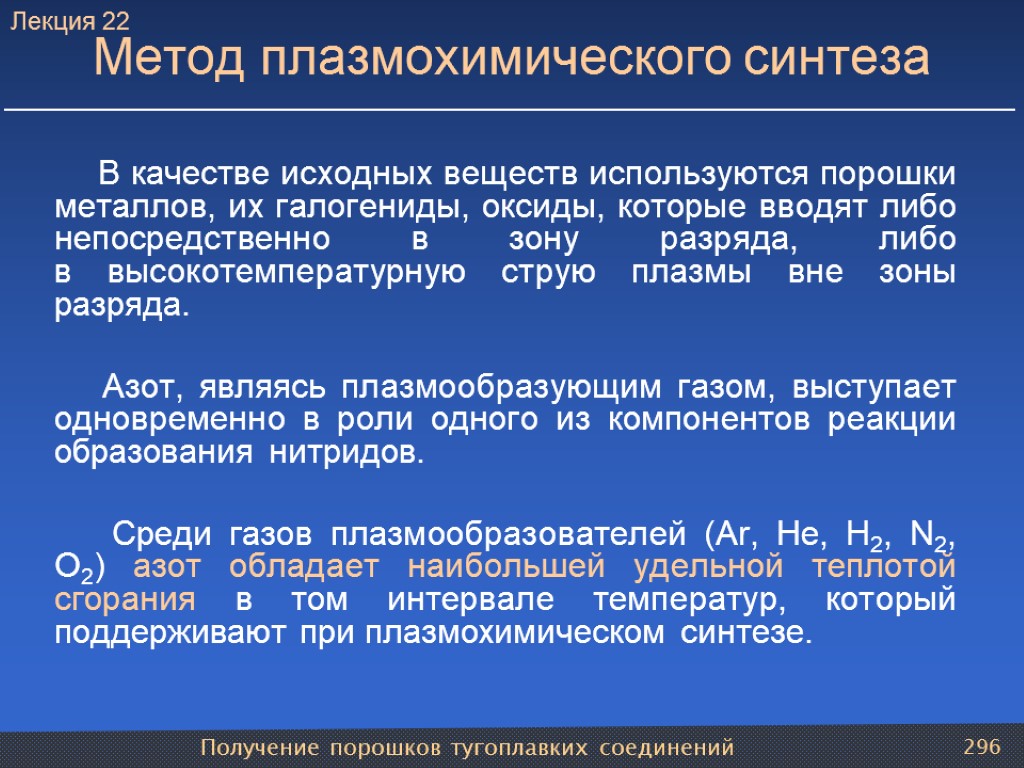 Лекция 22

Метод плазмохимического синтеза

В качестве исходных веществ используются порошки металлов, их галогениды, оксиды, которые вводят либо непосредственно в зону разряда, либо в высокотемпературную струю плазмы вне зоны разряда.

Азот, являясь плазмообразующим газом, выступает одновременно в роли одного из компонентов реакции образования нитридов.

Среди газов плазмообразователей (Ar, He, $H_2$, $N_2$, $O_2$) азот обладает наибольшей удельной теплотой сгорания в том интервале температур, который поддерживают при плазмохимическом синтезе.

Получение порошков тугоплавких соединений

296